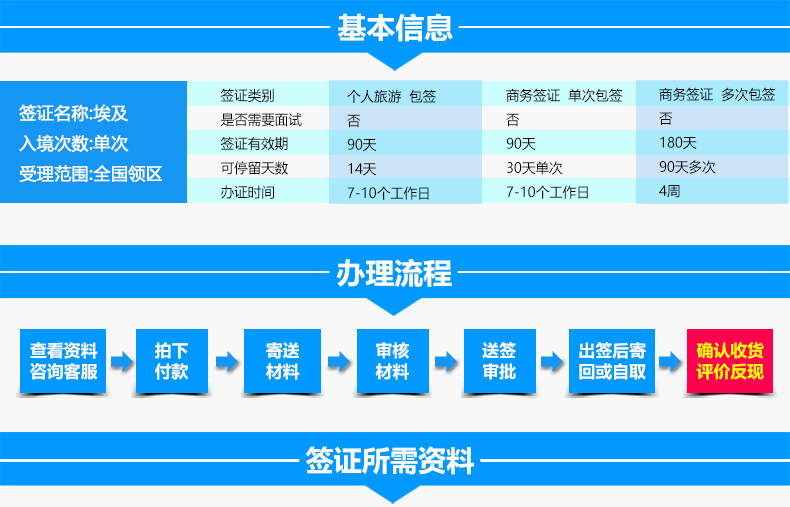 基本信息

签证名称:埃及
入境次数:单次
受理范围:全国领区

| 签证类别 | 个人旅游 包签 | 商务签证 单次包签 | 商务签证 多次包签 |
|---|---|---|---|
| 是否需要面试 | 否 | 否 | 否 |
| 签证有效期 | 90天 | 90天 | 180天 |
| 可停留天数 | 14天 | 30天单次 | 90天多次 |
| 办证时间 | 7-10个工作日 | 7-10个工作日 | 4周 |

办理流程

查看资料 咨询客服
拍下 付款
寄送 材料
审核 材料
送签 审批
出签后寄 回或自取
确认收货 评价反现

签证所需资料